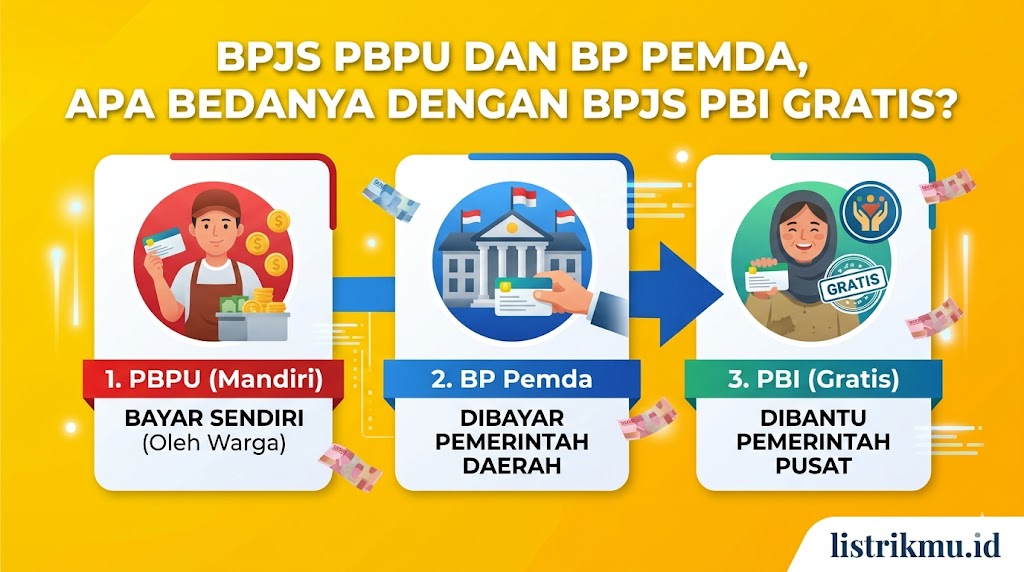 BPJS PBPU DAN BP PEMDA, APA BEDANYA DENGAN BPJS PBI GRATIS?

1. PBPU (Mandiri)
BAYAR SENDIRI
(Oleh Warga)

2. BP Pemda
DIBAYAR PEMERINTAH DAERAH

GRATIS
3. PBI (Gratis)
DIBANTU PEMERINTAH PUSAT

listrikmu.id